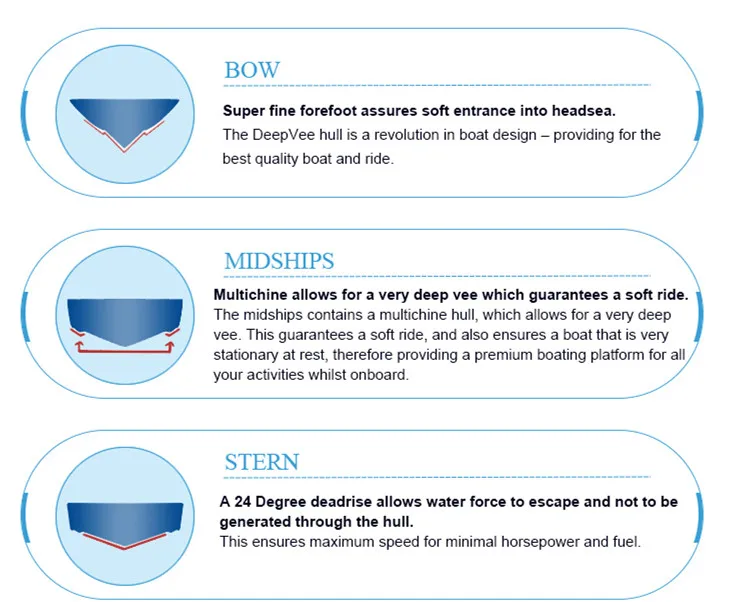 BOW

Super fine forefoot assures soft entrance into headsea.
The DeepVee hull is a revolution in boat design – providing for the best quality boat and ride.

MIDSHIPS

Multichine allows for a very deep vee which guarantees a soft ride.
The midships contains a multichine hull, which allows for a very deep vee. This guarantees a soft ride, and also ensures a boat that is very stationary at rest, therefore providing a premium boating platform for all your activities whilst onboard.

STERN

A 24 Degree deadrise allows water force to escape and not to be generated through the hull.
This ensures maximum speed for minimal horsepower and fuel.